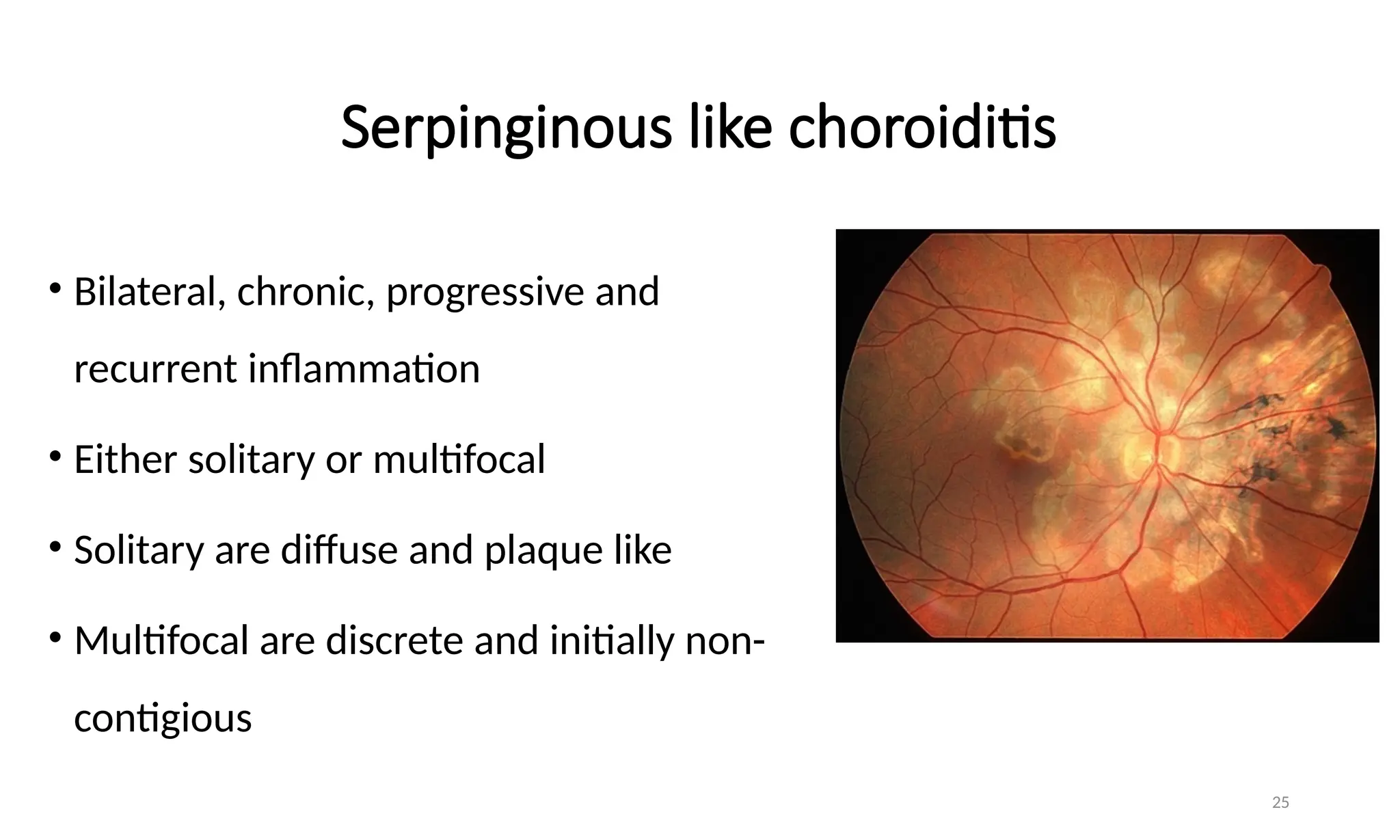 Serpinginous like choroiditis

• Bilateral, chronic, progressive and recurrent inflammation

• Either solitary or multifocal

• Solitary are diffuse and plaque like

• Multifocal are discrete and initially non-contigious

25